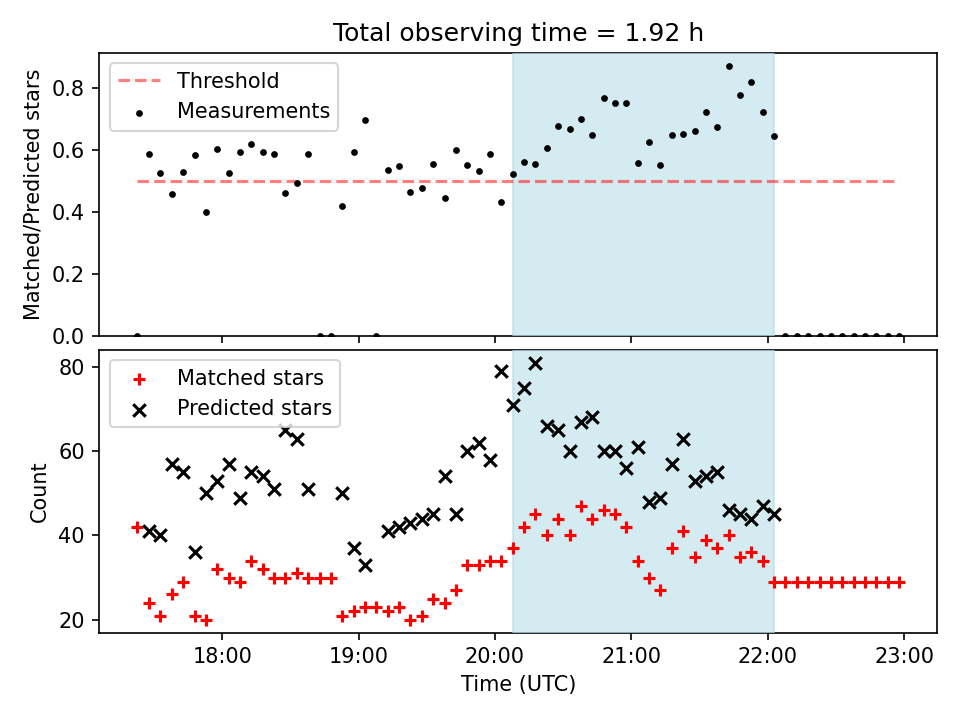 Total observing time = 1.92 h

Threshold
Measurements

Matched/Predicted stars

0.8
0.6
0.4
0.2
0.0

Matched stars
Predicted stars

Count

80
60
40
20

18:00
19:00
20:00
21:00
22:00
23:00

Time (UTC)